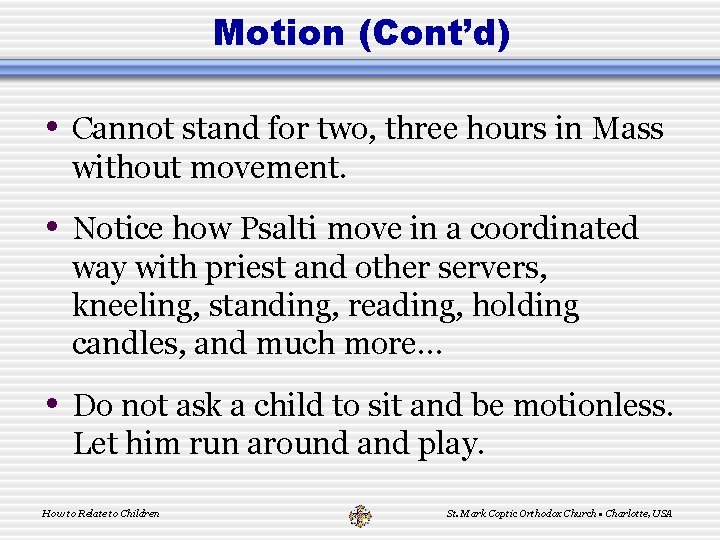 Motion (Cont'd)

• Cannot stand for two, three hours in Mass without movement.

• Notice how Psalti move in a coordinated way with priest and other servers, kneeling, standing, reading, holding candles, and much more…

• Do not ask a child to sit and be motionless. Let him run around and play.

How to Relate to Children

St. Mark Coptic Orthodox Church • Charlotte, USA